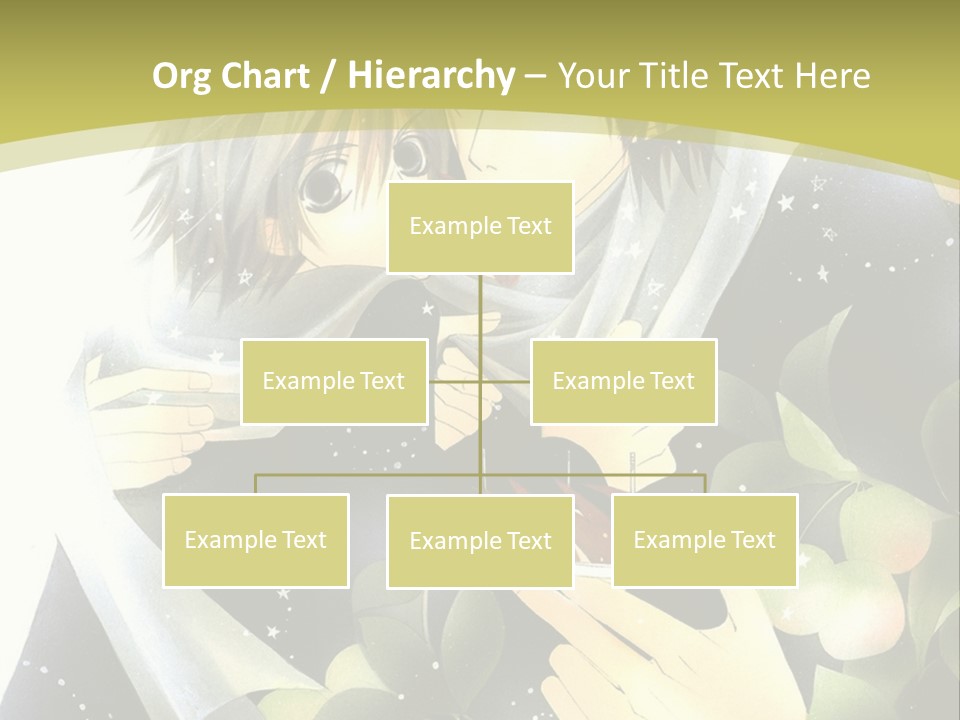 Org Chart / Hierarchy – Your Title Text Here

Example Text

Example Text

Example Text

Example Text

Example Text

Example Text